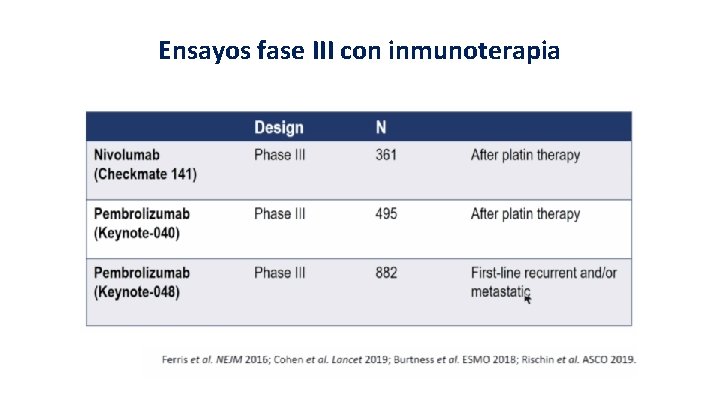 Ensayos fase III con inmunoterapia

| | Design | N | |
|---|---|---|---|
| Nivolumab (Checkmate 141) | Phase III | 361 | After platin therapy |
| Pembrolizumab (Keynote-040) | Phase III | 495 | After platin therapy |
| Pembrolizumab (Keynote-048) | Phase III | 882 | First-line recurrent and/or metastatic |

Ferris et al. NEJM 2016; Cohen et al. Lancet 2019; Burtness et al. ESMO 2018; Rischin et al. ASCO 2019.